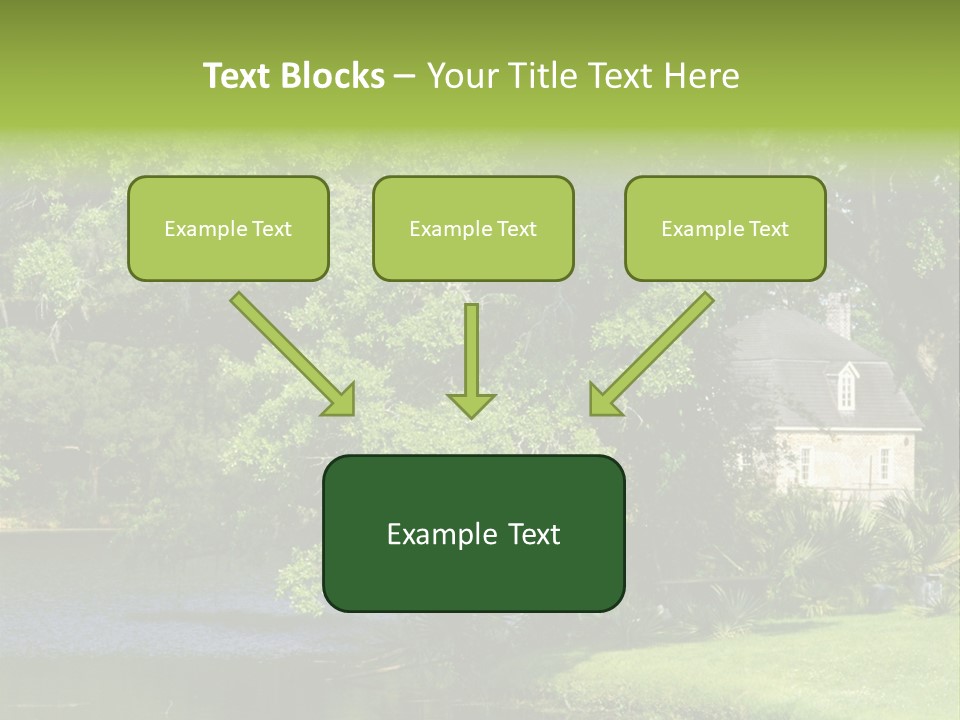 Text Blocks – Your Title Text Here

Example Text

Example Text

Example Text

Example Text